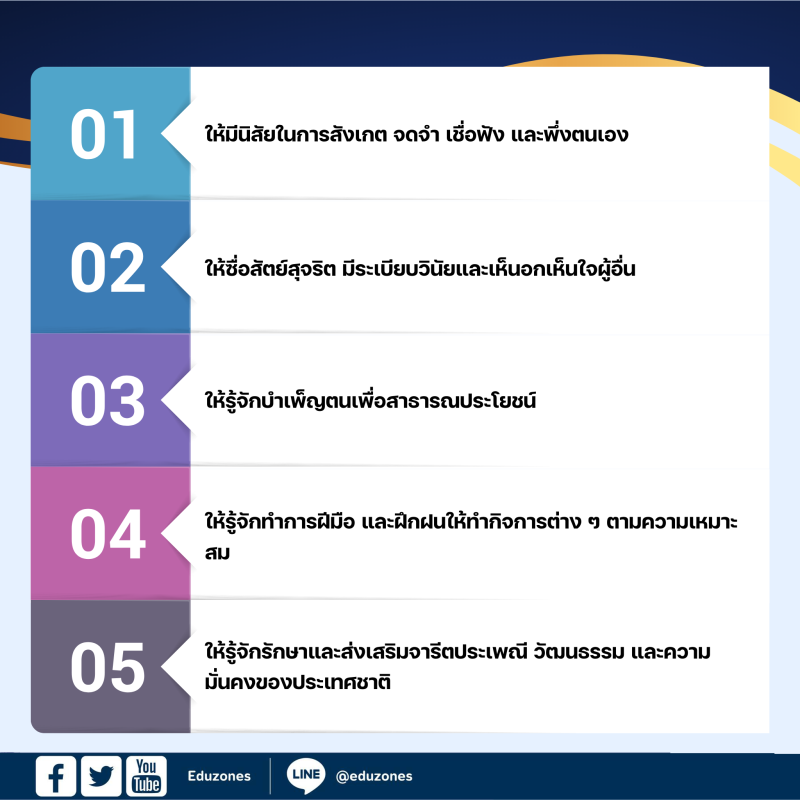 01

ให้มีนิสัยในการสังเกต จดจำ เชื่อฟัง และพึ่งตนเอง

02

ให้ซื่อสัตย์สุจริต มีระเบียบวินัยและเห็นอกเห็นใจผู้อื่น

03

ให้รู้จักบำเพ็ญตนเพื่อสาธารณประโยชน์

04

ให้รู้จักทำการฝีมือ และฝึกฝนให้ทำกิจการต่าง ๆ ตามความเหมาะสม

05

ให้รู้จักรักษาและส่งเสริมจารีตประเพณี วัฒนธรรม และความมั่นคงของประเทศชาติ

You Tube

Eduzones

LINE

@eduzones